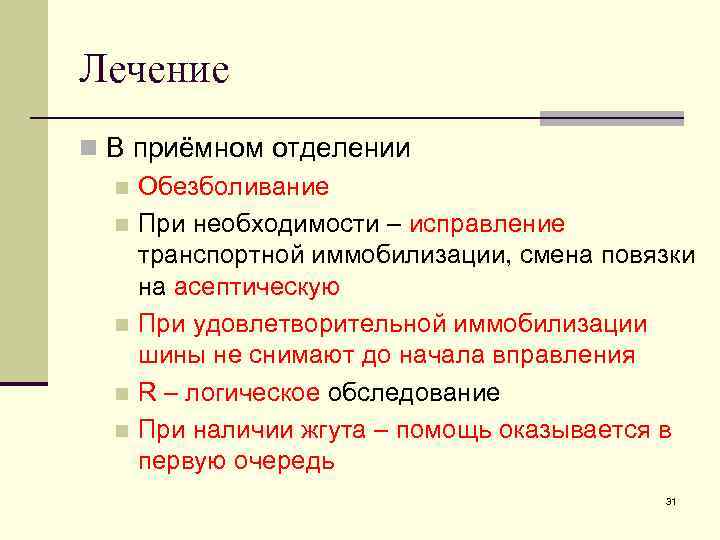 Лечение

В приёмном отделении

Обезболивание

При необходимости – исправление транспортной иммобилизации, смена повязки на асептическую

При удовлетворительной иммобилизации шины не снимают до начала вправления

R – логическое обследование

При наличии жгута – помощь оказывается в первую очередь

31